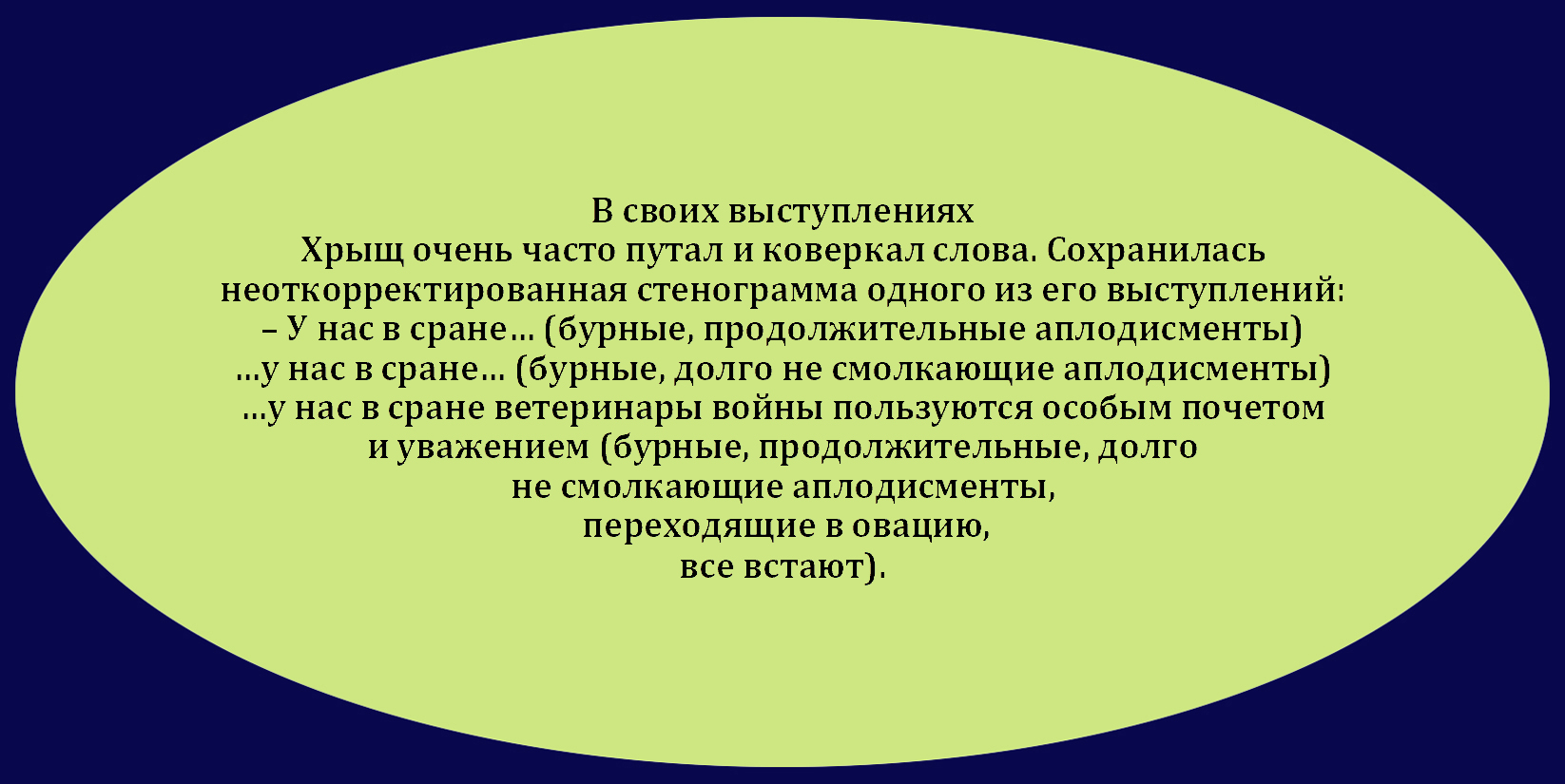 В своих выступлениях
Хрыщ очень часто путал и коверкал слова. Сохранилась неоткорректированная стенограмма одного из его выступлений:
– У нас в сране… (бурные, продолжительные аплодисменты)
…у нас в сране… (бурные, долго не смолкающие аплодисменты)
…у нас в сране ветеринары войны пользуются особым почетом и уважением (бурные, продолжительные, долго не смолкающие аплодисменты, переходящие в овацию, все встают).